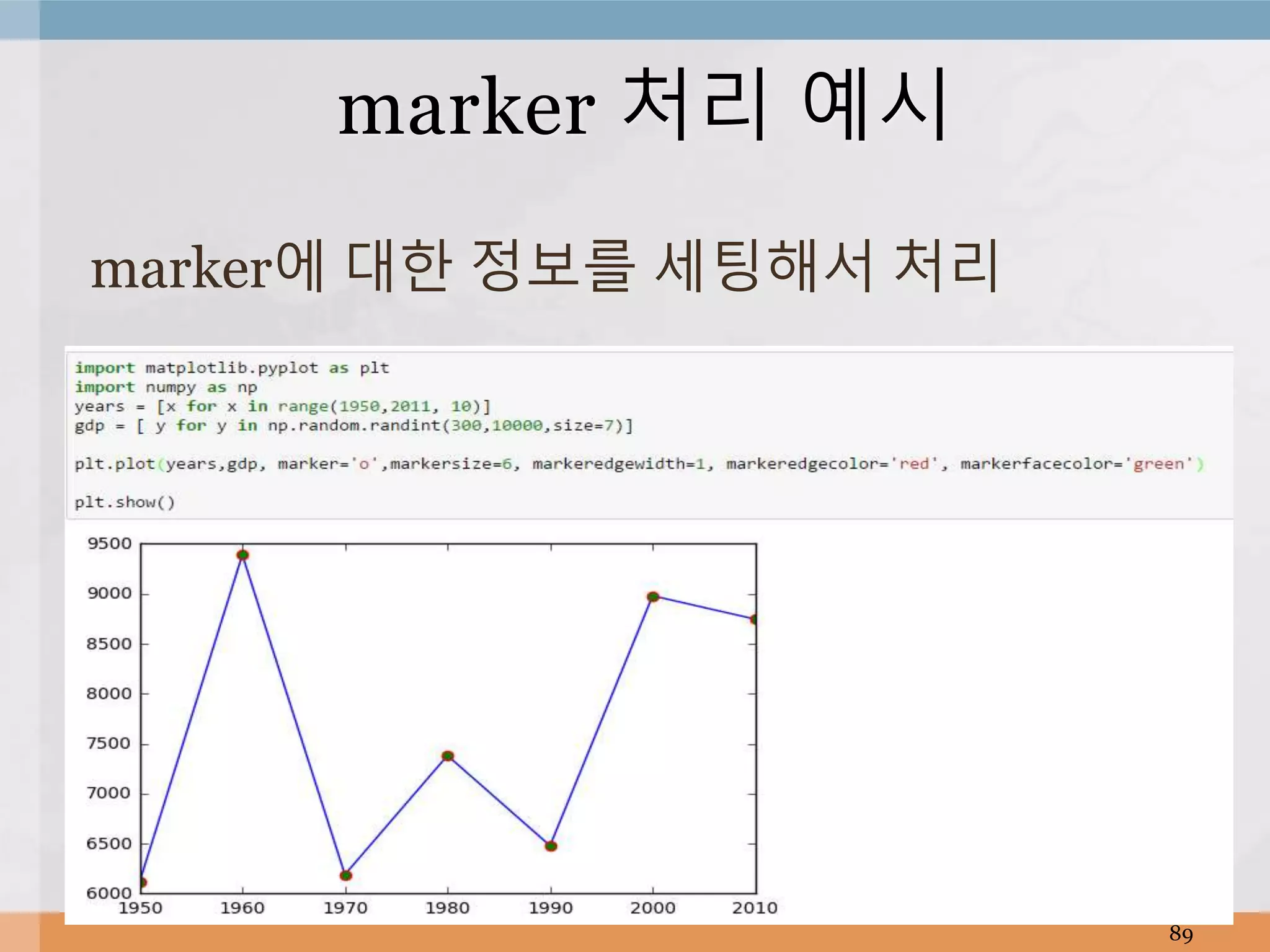 marker 처리 예시

marker에 대한 정보를 세팅해서 처리

import matplotlib.pyplot as plt
import numpy as np
years = [x for x in range(1950,2011, 10)]
gdp = [ y for y in np.random.randint(300,10000,size=7)]

plt.plot(years,gdp, marker='o',markersize=6, markeredgewidth=1, markeredgecolor='red', markerfacecolor='green')

plt.show()

9500
9000
8500
8000
7500
7000
6500
6000
1950 1960 1970 1980 1990 2000 2010

89